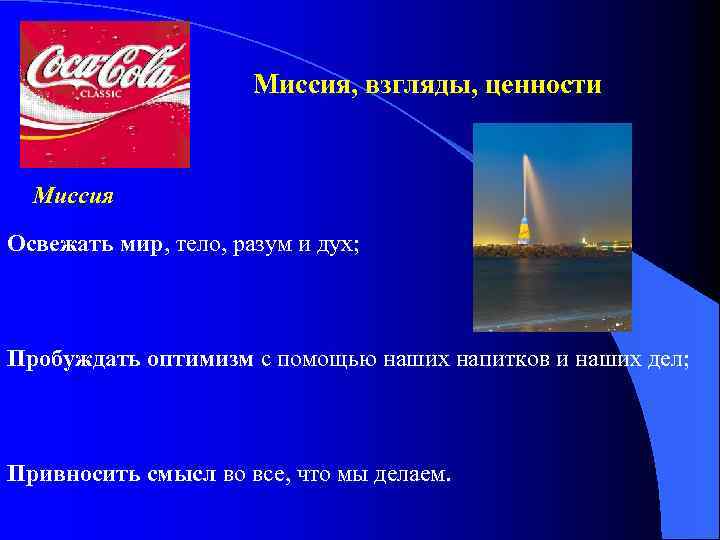 Coca-Cola
CLASSIC

Миссия, взгляды, ценности

Миссия

Освежать мир, тело, разум и дух;

Пробуждать оптимизм с помощью наших напитков и наших дел;

Привносить смысл во все, что мы делаем.